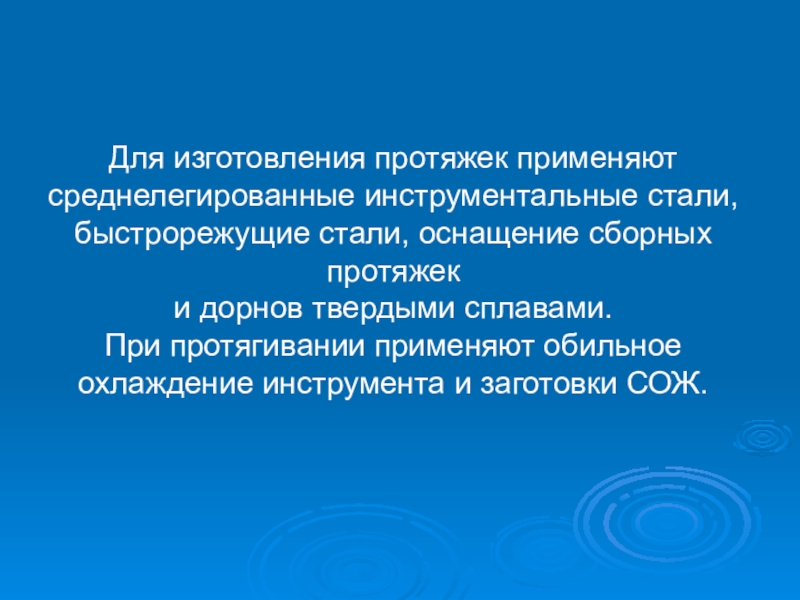 Для изготовления протяжек применяют среднелегированные инструментальные стали, быстрорежущие стали, оснащение сборных протяжек
и дорнов твердыми сплавами.
При протягивании применяют обильное охлаждение инструмента и заготовки СОЖ.